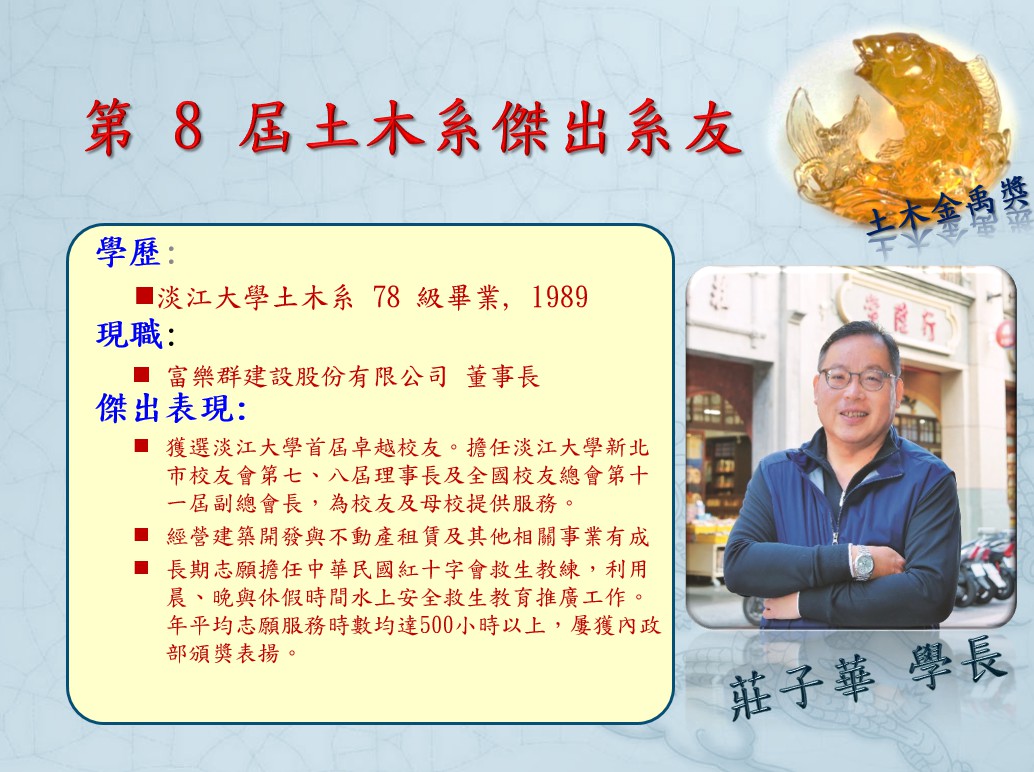 第 8 屆土木系傑出系友

土木金禹獎

學歷:

■淡江大學土木系 78 級畢業, 1989

現職:

■ 富樂群建設股份有限公司 董事長

傑出表現:

■ 獲選淡江大學首屆卓越校友。擔任淡江大學新北市校友會第七、八屆理事長及全國校友總會第十一屆副總會長，為校友及母校提供服務。

■ 經營建築開發與不動產租賃及其他相關事業有成

■ 長期志願擔任中華民國紅十字會救生教練，利用晨、晚與休假時間水上安全救生教育推廣工作。年平均志願服務時數均達500小時以上，屢獲內政部頒獎表揚。

莊子華 學長